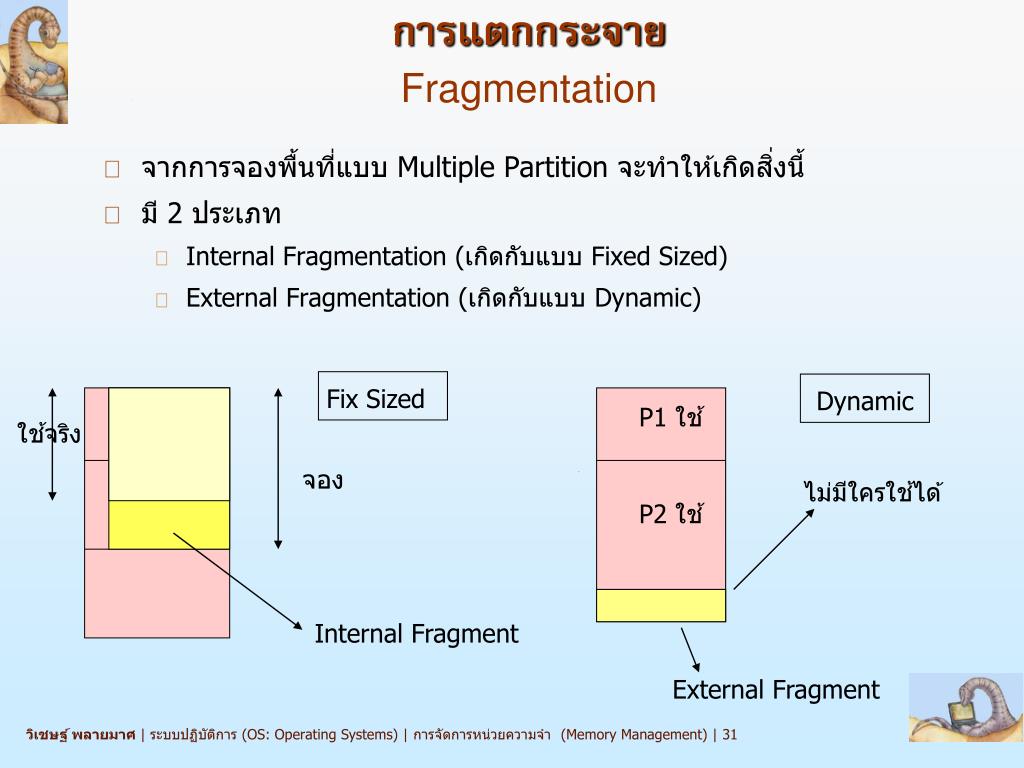 การแตกกระจาย
Fragmentation

จากการจองพื้นที่แบบ Multiple Partition จะทำให้เกิดสิ่งนี้

มี 2 ประเภท

Internal Fragmentation (เกิดกับแบบ Fixed Sized)

External Fragmentation (เกิดกับแบบ Dynamic)

ใช้จริง

Fix Sized

จอง

Internal Fragment

P1 ใช้

P2 ใช้

Dynamic

ไม่มีใครใช้ได้

External Fragment

วิเชษฐ์ พลายมาศ | ระบบปฏิบัติการ (OS: Operating Systems) | การจัดการหน่วยความจำ (Memory Management) | 31